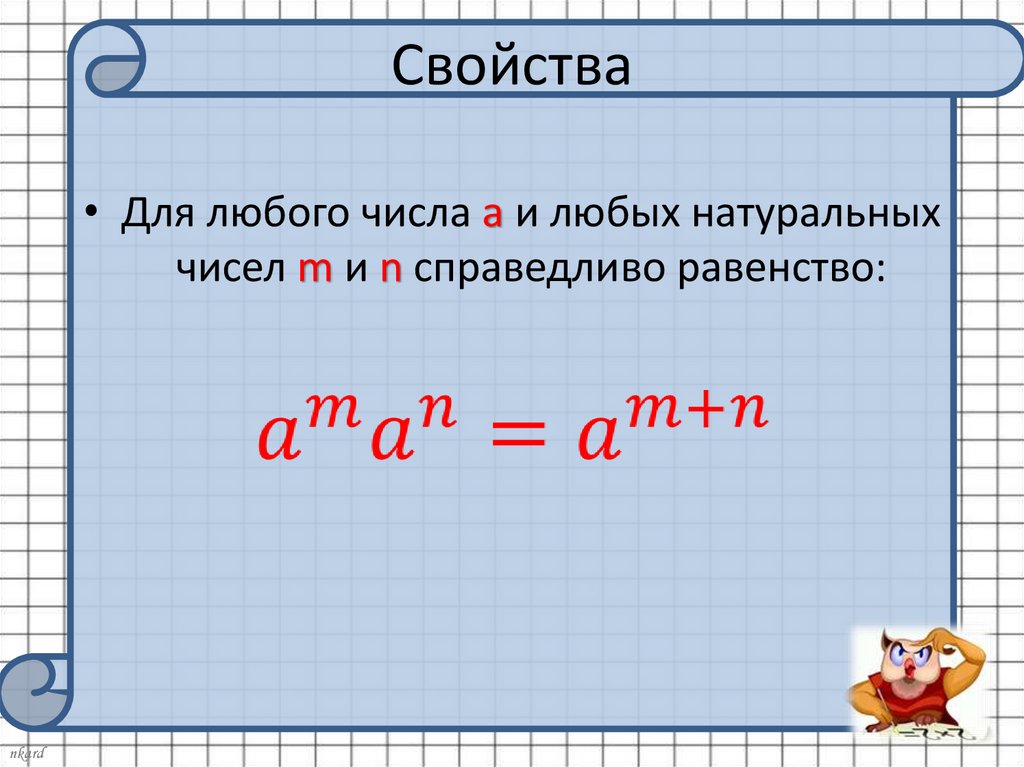 Свойства

• Для любого числа a и любых натуральных чисел m и n справедливо равенство:

$a^m a^n = a^{m+n}$

nkard